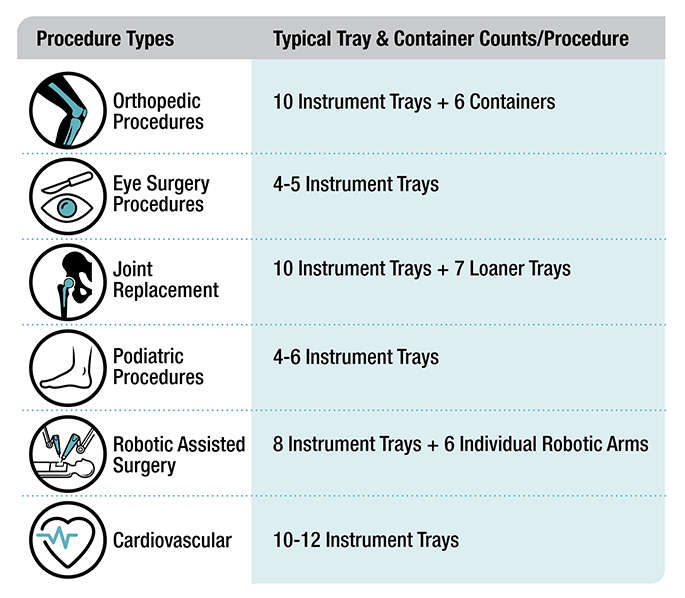 | Procedure Types | Typical Tray & Container Counts/Procedure |
|---|---|
| Orthopedic Procedures | 10 Instrument Trays + 6 Containers |
| Eye Surgery Procedures | 4-5 Instrument Trays |
| Joint Replacement | 10 Instrument Trays + 7 Loaner Trays |
| Podiatric Procedures | 4-6 Instrument Trays |
| Robotic Assisted Surgery | 8 Instrument Trays + 6 Individual Robotic Arms |
| Cardiovascular | 10-12 Instrument Trays |